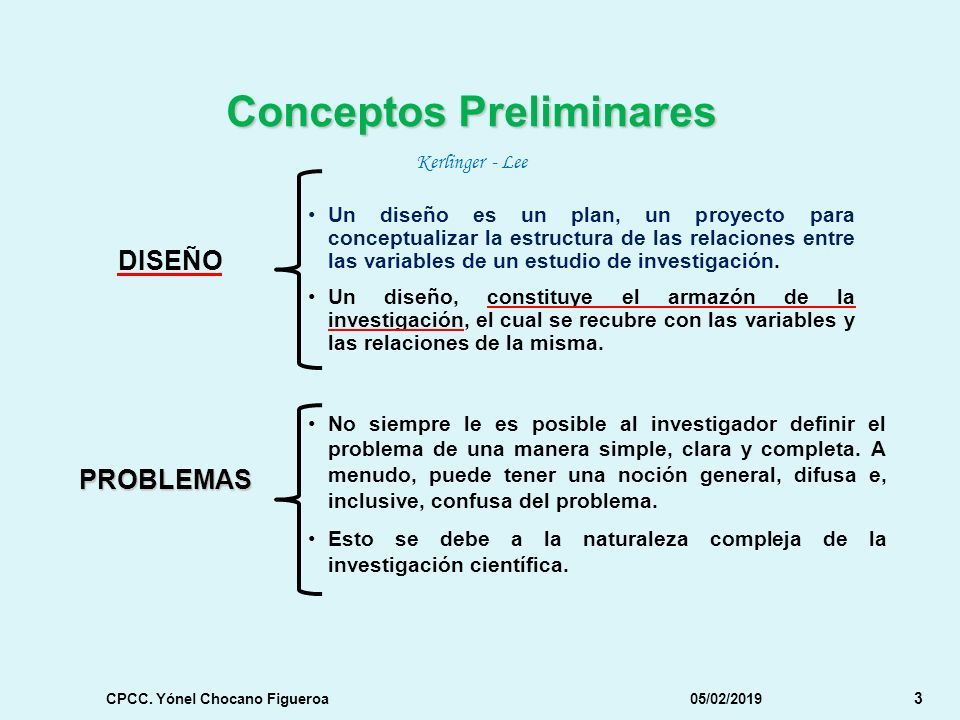 Conceptos Preliminares

Kerlinger - Lee

DISEÑO

• Un diseño es un plan, un proyecto para conceptualizar la estructura de las relaciones entre las variables de un estudio de investigación.

• Un diseño, constituye el armazón de la investigación, el cual se recubre con las variables y las relaciones de la misma.

PROBLEMAS

• No siempre le es posible al investigador definir el problema de una manera simple, clara y completa. A menudo, puede tener una noción general, difusa e, inclusive, confusa del problema.

• Esto se debe a la naturaleza compleja de la investigación científica.

CPCC. Yónel Chocano Figueroa 05/02/2019 3